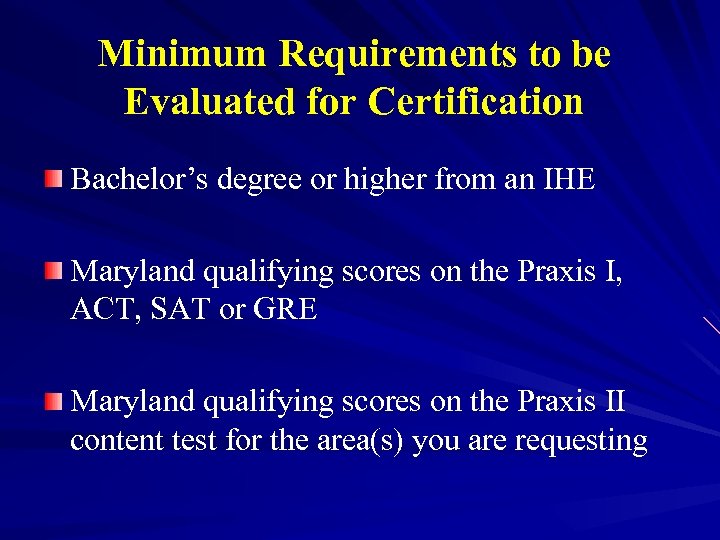 Minimum Requirements to be Evaluated for Certification

Bachelor’s degree or higher from an IHE

Maryland qualifying scores on the Praxis I, ACT, SAT or GRE

Maryland qualifying scores on the Praxis II content test for the area(s) you are requesting